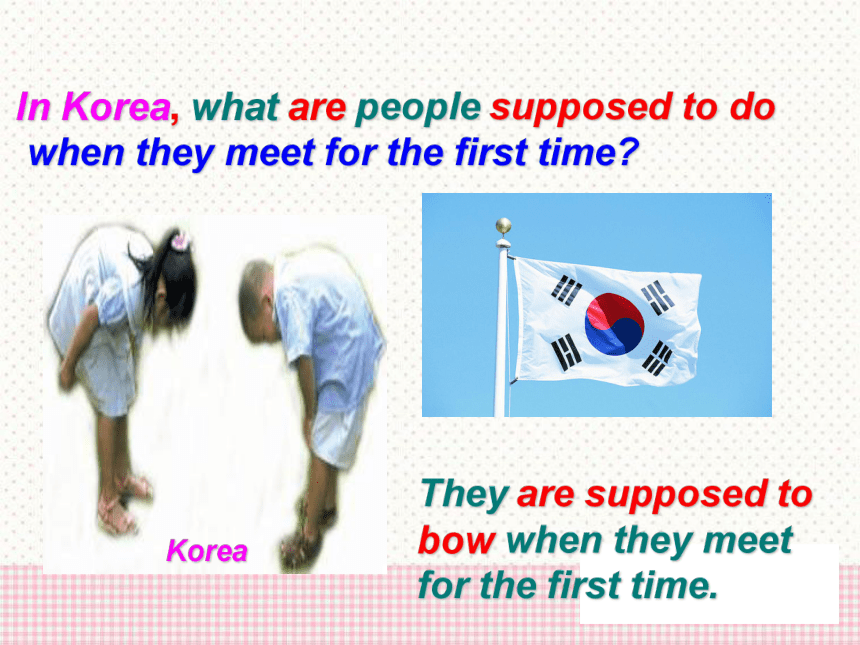 In Korea, what are people supposed to do when they meet for the first time?

Korea

They are supposed to bow when they meet for the first time.